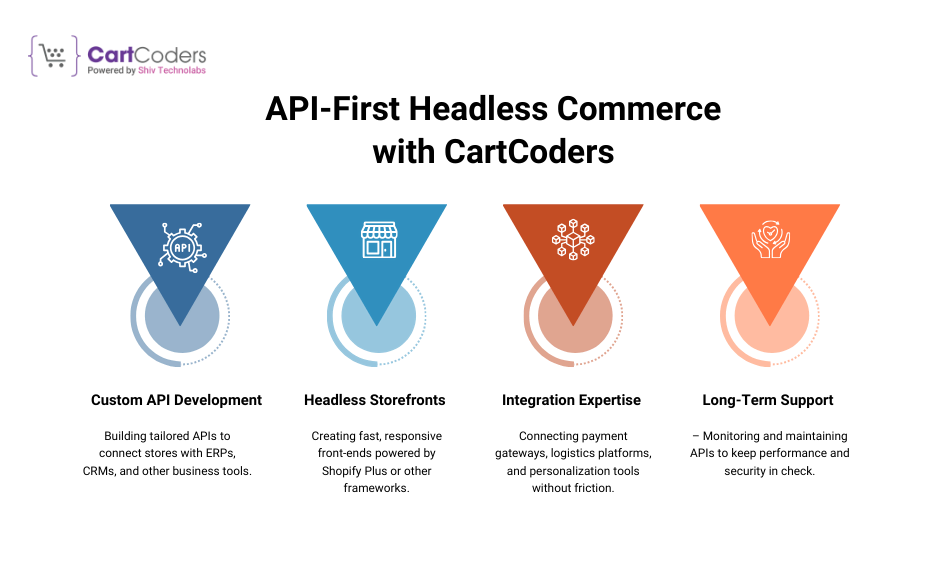 CartCoders
Powered by Shiv Technolabs

API-First Headless Commerce with CartCoders

API

Custom API Development

Building tailored APIs to connect stores with ERPs, CRMs, and other business tools.

Headless Storefronts

Creating fast, responsive front-ends powered by Shopify Plus or other frameworks.

Integration Expertise

Connecting payment gateways, logistics platforms, and personalization tools without friction.

Long-Term Support

– Monitoring and maintaining APIs to keep performance and security in check.